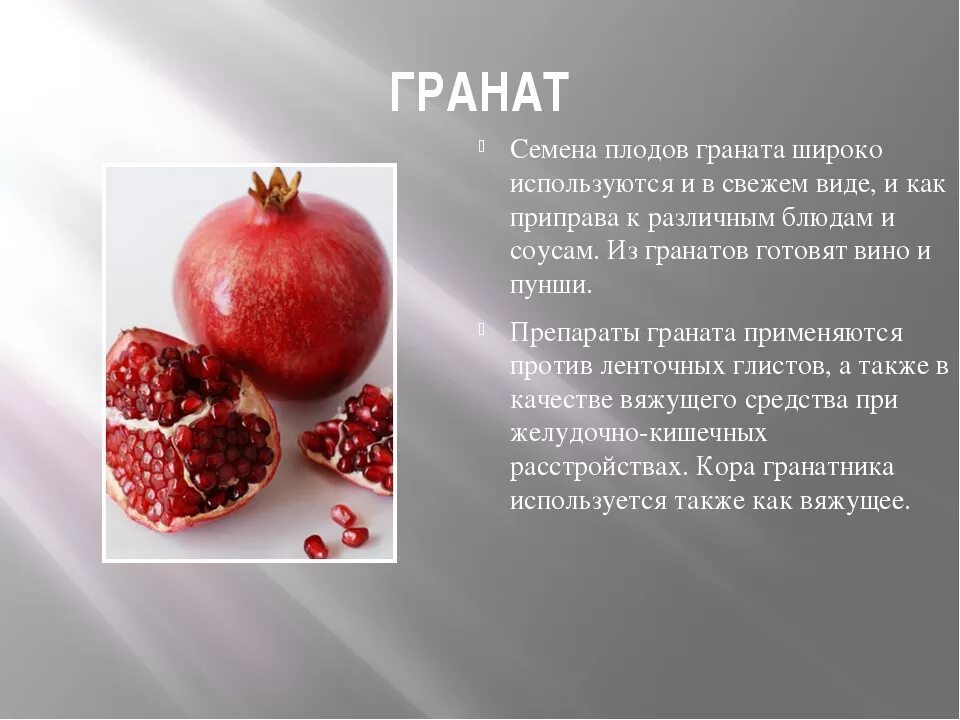 ГРАНАТ

Семена плодов граната широко используются и в свежем виде, и как приправа к различным блюдам и соусам. Из гранатов готовят вино и пунши.

Препараты граната применяются против ленточных глистов, а также в качестве вяжущего средства при желудочно-кишечных расстройствах. Кора гранатника используется также как вяжущее.